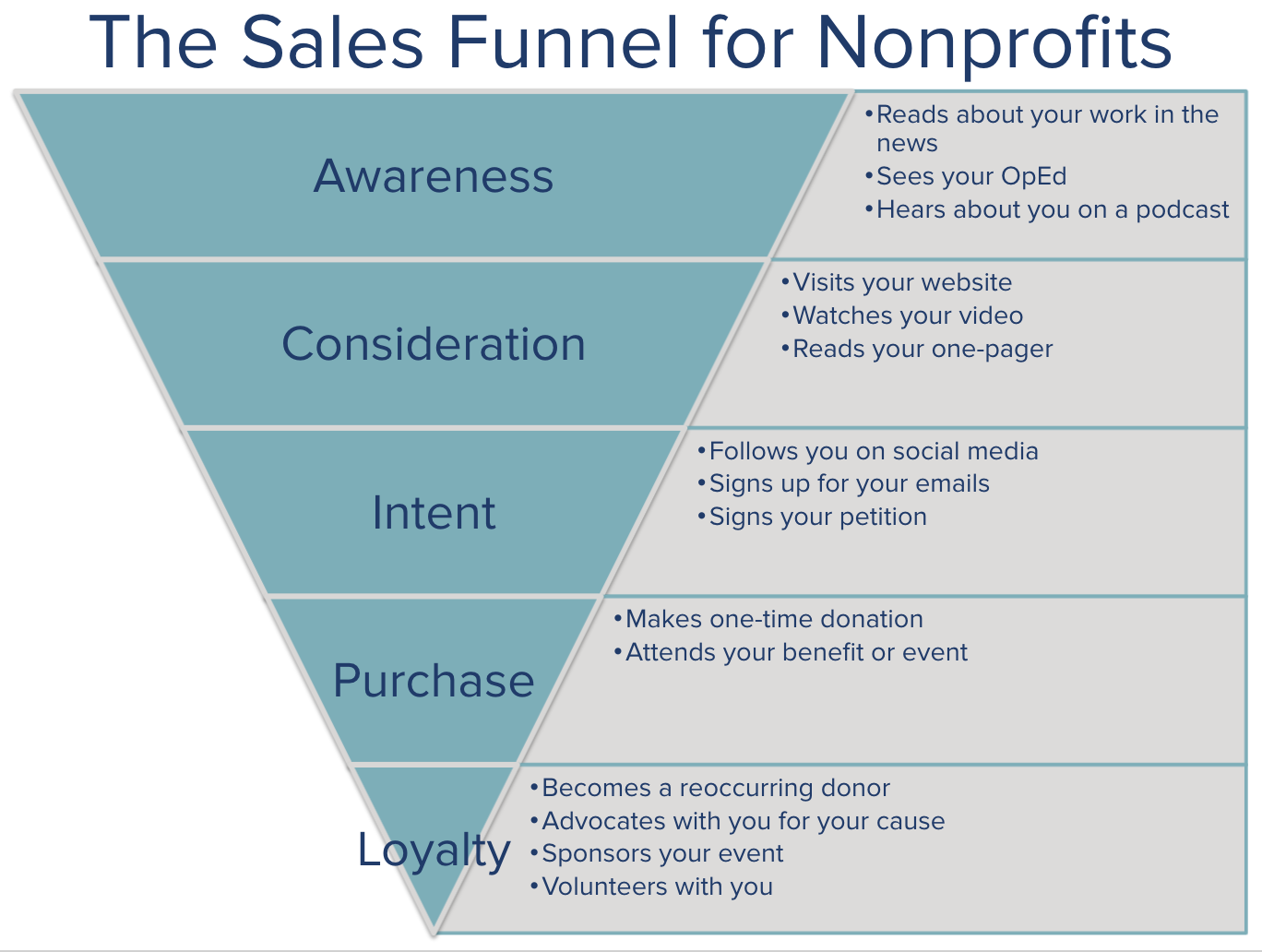 The Sales Funnel for Nonprofits

Awareness

•Reads about your work in the news
•Sees your OpEd
•Hears about you on a podcast

Consideration

•Visits your website
•Watches your video
•Reads your one-pager

Intent

•Follows you on social media
•Signs up for your emails
•Signs your petition

Purchase

•Makes one-time donation
•Attends your benefit or event

Loyalty

•Becomes a reoccurring donor
•Advocates with you for your cause
•Sponsors your event
•Volunteers with you